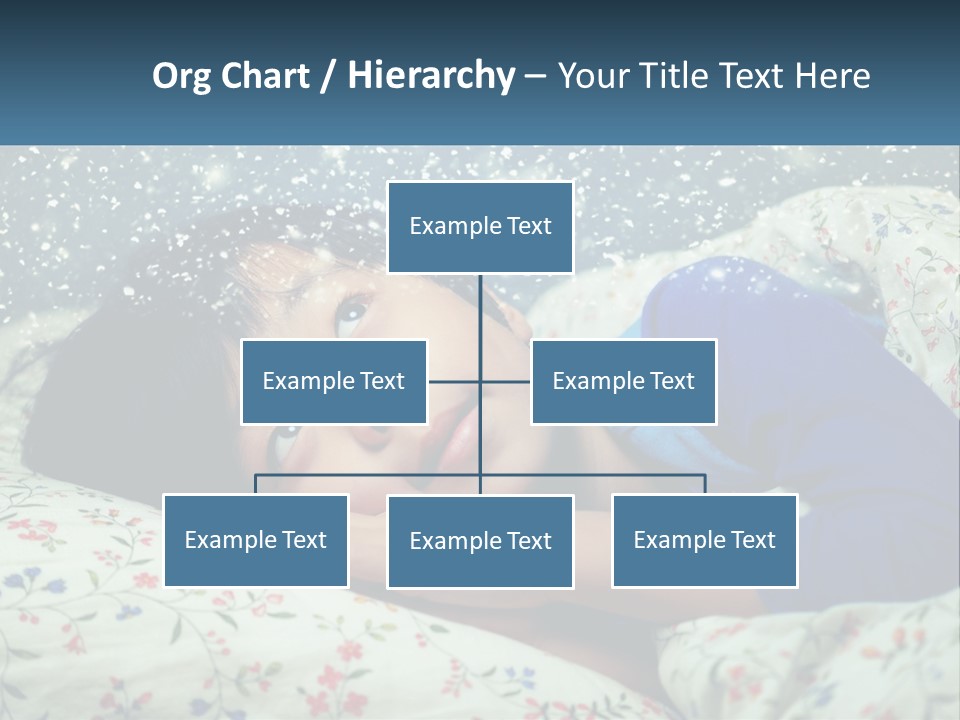 Org Chart / Hierarchy – Your Title Text Here

Example Text

Example Text

Example Text

Example Text

Example Text

Example Text